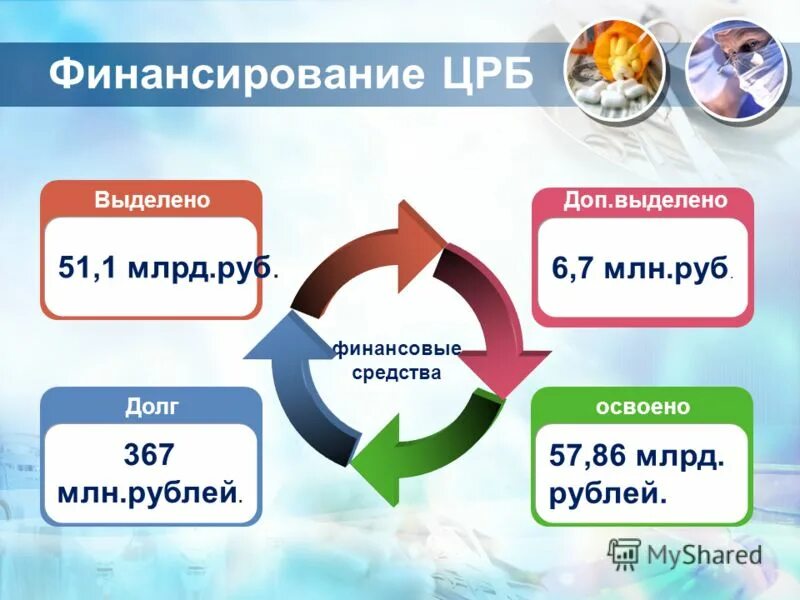 Финансирование ЦРБ

Выделено

51,1 млрд.руб.

Доп.выделено

6,7 млн.руб.

финансовые средства

Долг

367 млн.рублей.

освоено

57,86 млрд. рублей.

MyShared